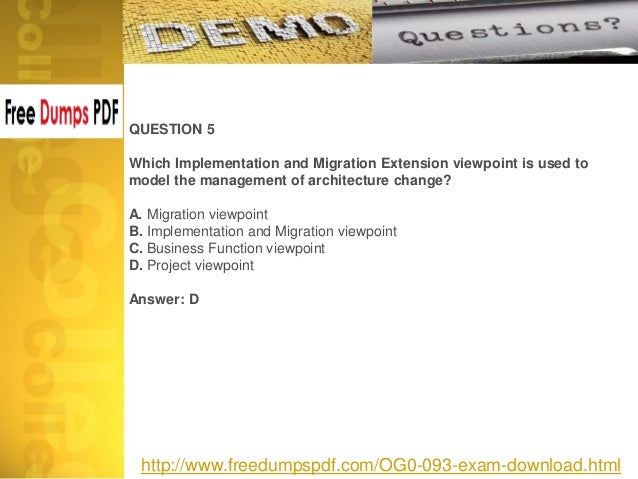 DEMO

Questions?

Free Dumps PDF

QUESTION 5

Which Implementation and Migration Extension viewpoint is used to model the management of architecture change?

A. Migration viewpoint
B. Implementation and Migration viewpoint
C. Business Function viewpoint
D. Project viewpoint

Answer: D

http://www.freedumpspdf.com/OG0-093-exam-download.html